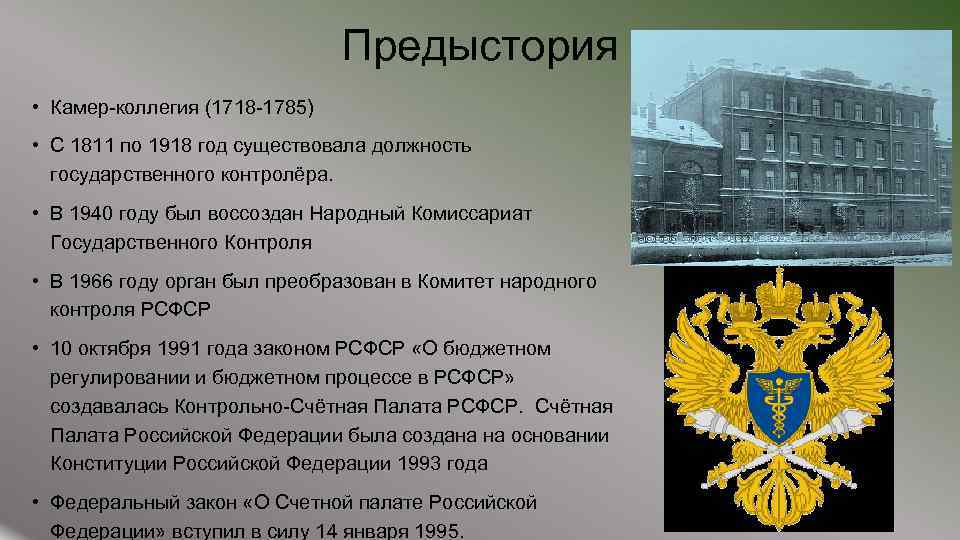 Предыстория

• Камер-коллегия (1718-1785)

• С 1811 по 1918 год существовала должность государственного контролёра.

• В 1940 году был воссоздан Народный Комиссариат Государственного Контроля

• В 1966 году орган был преобразован в Комитет народного контроля РСФСР

• 10 октября 1991 года законом РСФСР «О бюджетном регулировании и бюджетном процессе в РСФСР» создавалась Контрольно-Счётная Палата РСФСР. Счётная Палата Российской Федерации была создана на основании Конституции Российской Федерации 1993 года

• Федеральный закон «О Счетной палате Российской Федерации» вступил в силу 14 января 1995.